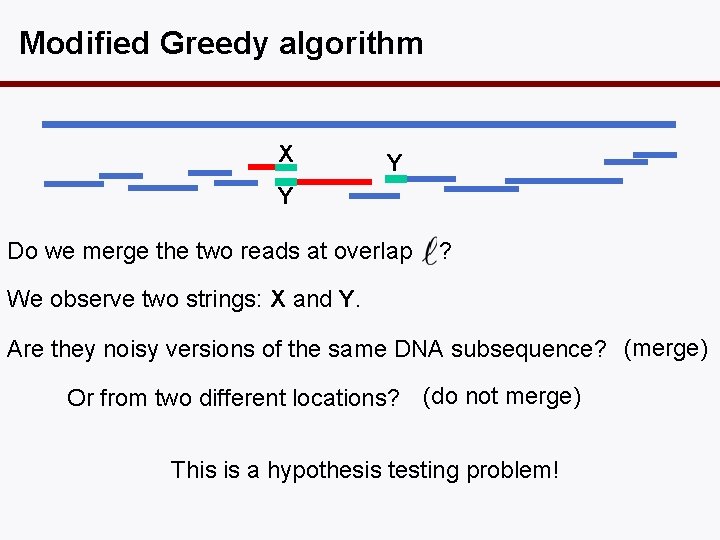 Modified Greedy algorithm

X

Y

Y

Do we merge the two reads at overlap $\ell$?

We observe two strings: **X** and **Y**.

Are they noisy versions of the same DNA subsequence? (merge)

Or from two different locations? (do not merge)

This is a hypothesis testing problem!